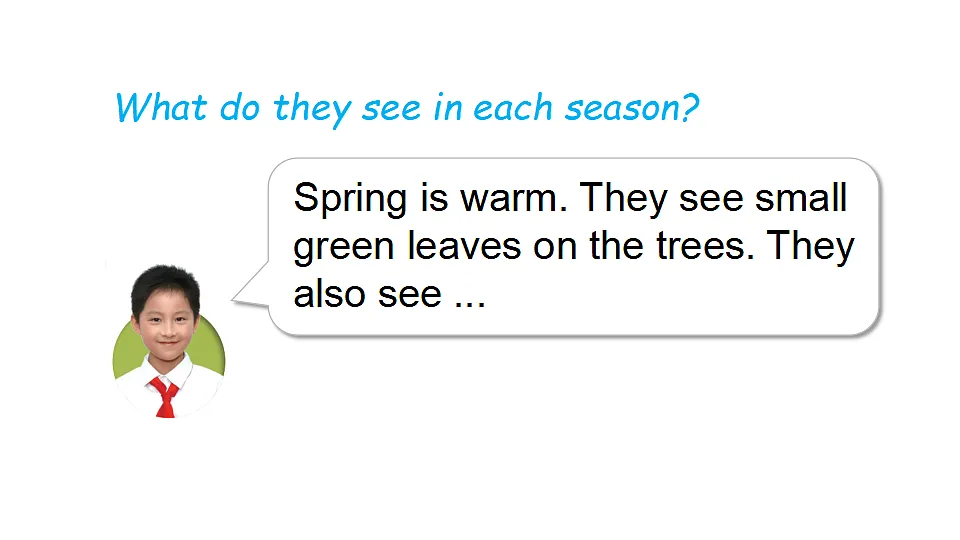 What do they see in each season?

Spring is warm. They see small green leaves on the trees. They also see ...